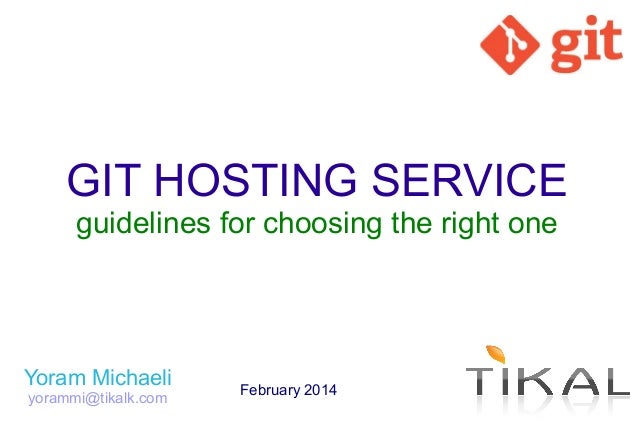 git

GIT HOSTING SERVICE
guidelines for choosing the right one

Yoram Michaeli
yorammi@tikalk.com

February 2014

TIKAL